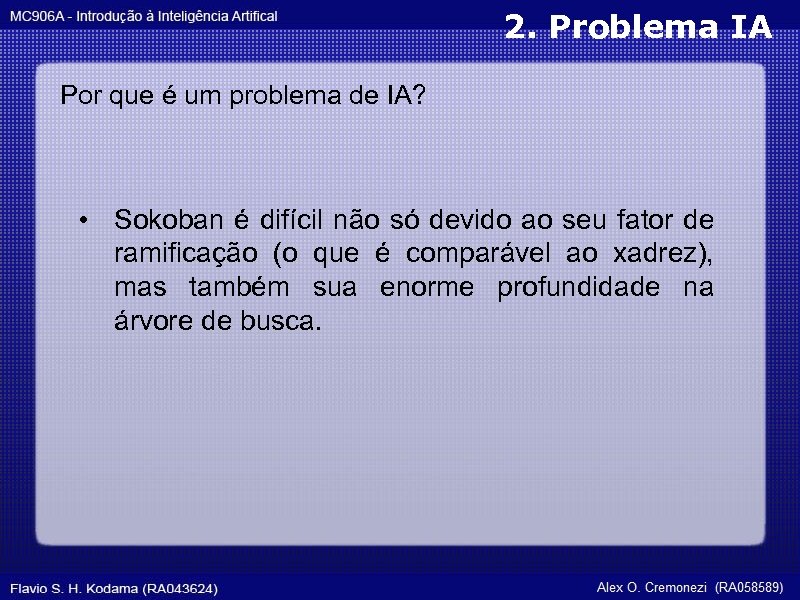 MC906A - Introdução à Inteligência Artifical

2. Problema IA

Por que é um problema de IA?

• Sokoban é difícil não só devido ao seu fator de ramificação (o que é comparável ao xadrez), mas também sua enorme profundidade na árvore de busca.

Flavio S. H. Kodama (RA043624)

Alex O. Cremonezi (RA058589)